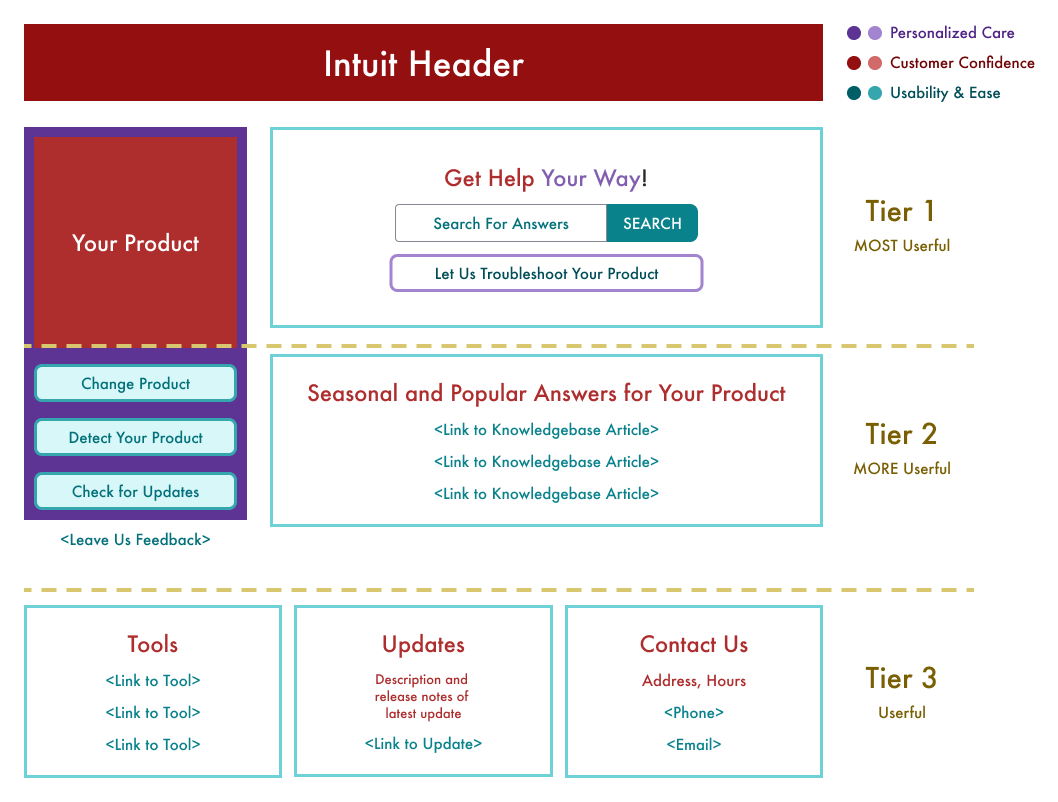 Intuit Header

Personalized Care
Customer Confidence
Usability & Ease

Your Product

Get Help Your Way!

Search For Answers
SEARCH

Let Us Troubleshoot Your Product

Tier 1
MOST Userful

Change Product
Detect Your Product
Check for Updates

<Leave Us Feedback>

Seasonal and Popular Answers for Your Product
<Link to Knowledgebase Article>
<Link to Knowledgebase Article>
<Link to Knowledgebase Article>

Tier 2
MORE Userful

Tools
<Link to Tool>
<Link to Tool>
<Link to Tool>

Updates
Description and release notes of latest update
<Link to Update>

Contact Us
Address, Hours
<Phone>
<Email>

Tier 3
Userful